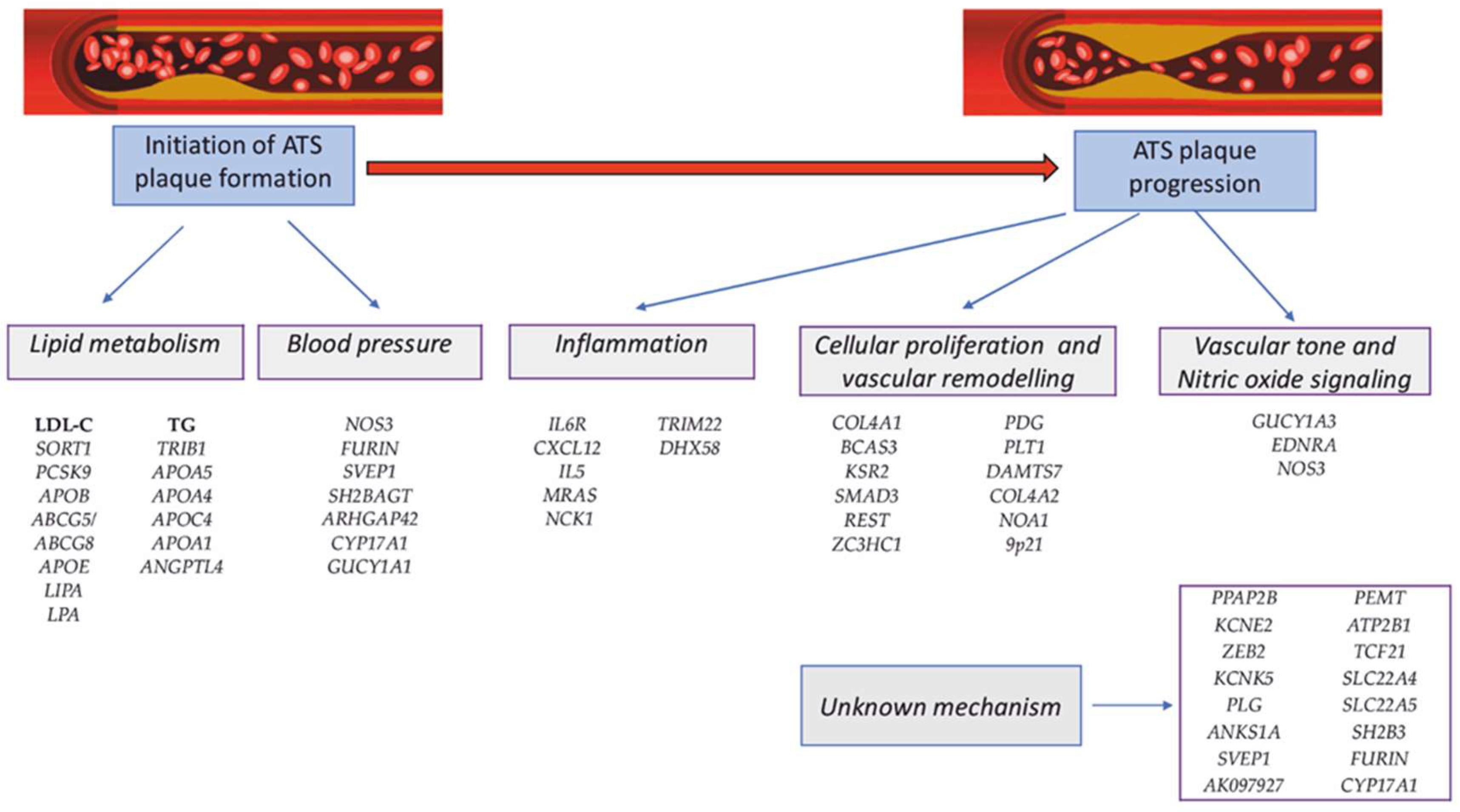 Initiation of ATS plaque formation

ATS plaque progression

Lipid metabolism

Blood pressure

Inflammation

Cellular proliferation and vascular remodelling

Vascular tone and Nitric oxide signaling

LDL-C
SORT1
PCSK9
APOB
ABCG5/
ABCG8
APOE
LIPA
LPA

TG
TRIB1
APOA5
APOA4
APOC4
APOA1
ANGPTL4

NOS3
FURIN
SVEP1
SH2BAGT
ARHGAP42
CYP17A1
GUCY1A1

IL6R
CXCL12
IL5
MRAS
NCK1

TRIM22
DHX58

COL4A1
BCAS3
KSR2
SMAD3
REST
ZC3HC1

PDG
PLT1
DAMTS7
COL4A2
NOA1
9p21

GUCY1A3
EDNRA
NOS3

Unknown mechanism

PPAP2B
KCNE2
ZEB2
KCNK5
PLG
ANKS1A
SVEP1
AK097927

PEMT
ATP2B1
TCF21
SLC22A4
SLC22A5
SH2B3
FURIN
CYP17A1